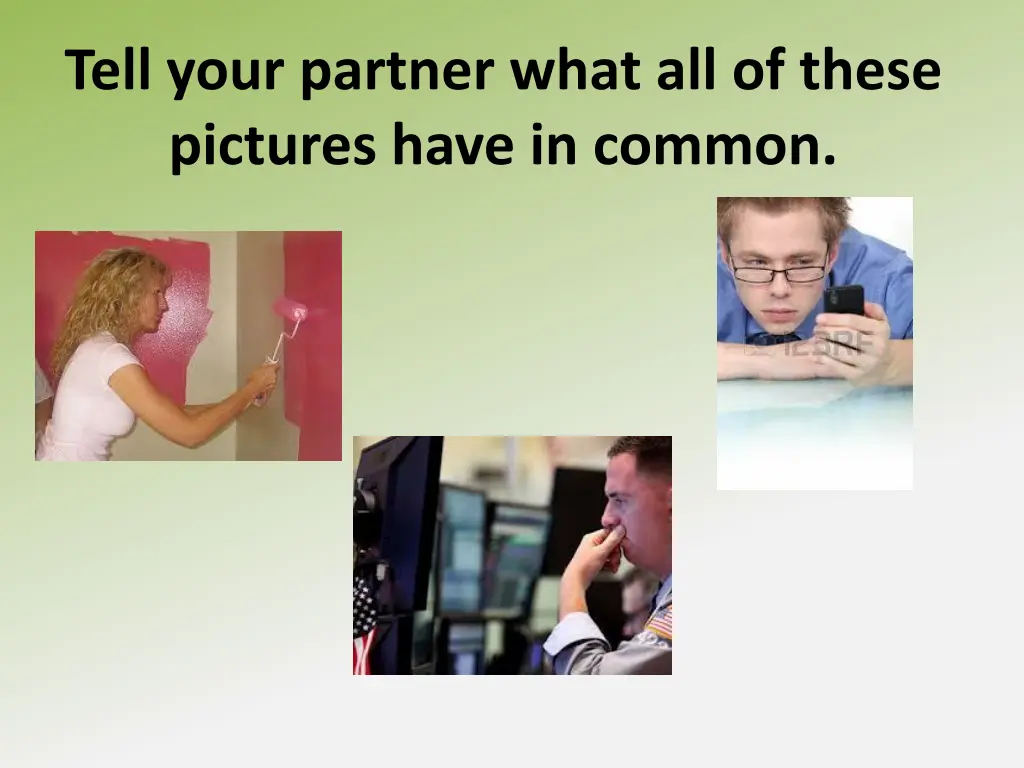 Tell your partner what all of these pictures have in common.

123RF